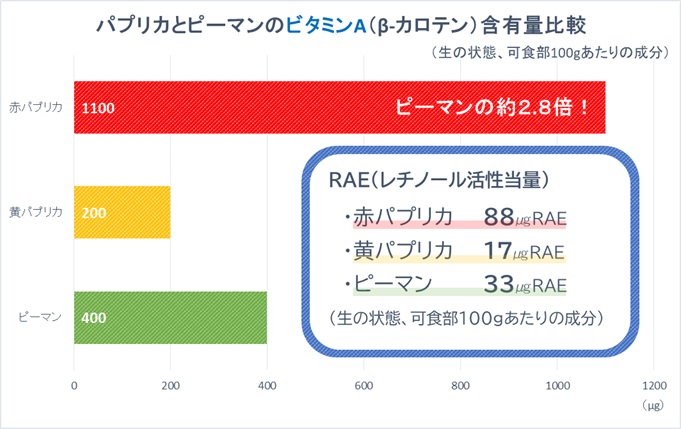 パプリカとピーマンのビタミンA（β-カロテン）含有量比較
（生の状態、可食部100gあたりの成分）

赤パプリカ
1100
ピーマンの約2.8倍！

黄パプリカ
200

ピーマン
400

RAE（レチノール活性当量）
・赤パプリカ　88㎍RAE
・黄パプリカ　17㎍RAE
・ピーマン　33㎍RAE
（生の状態、可食部100gあたりの成分）

0　200　400　600　800　1000　1200
（㎍）